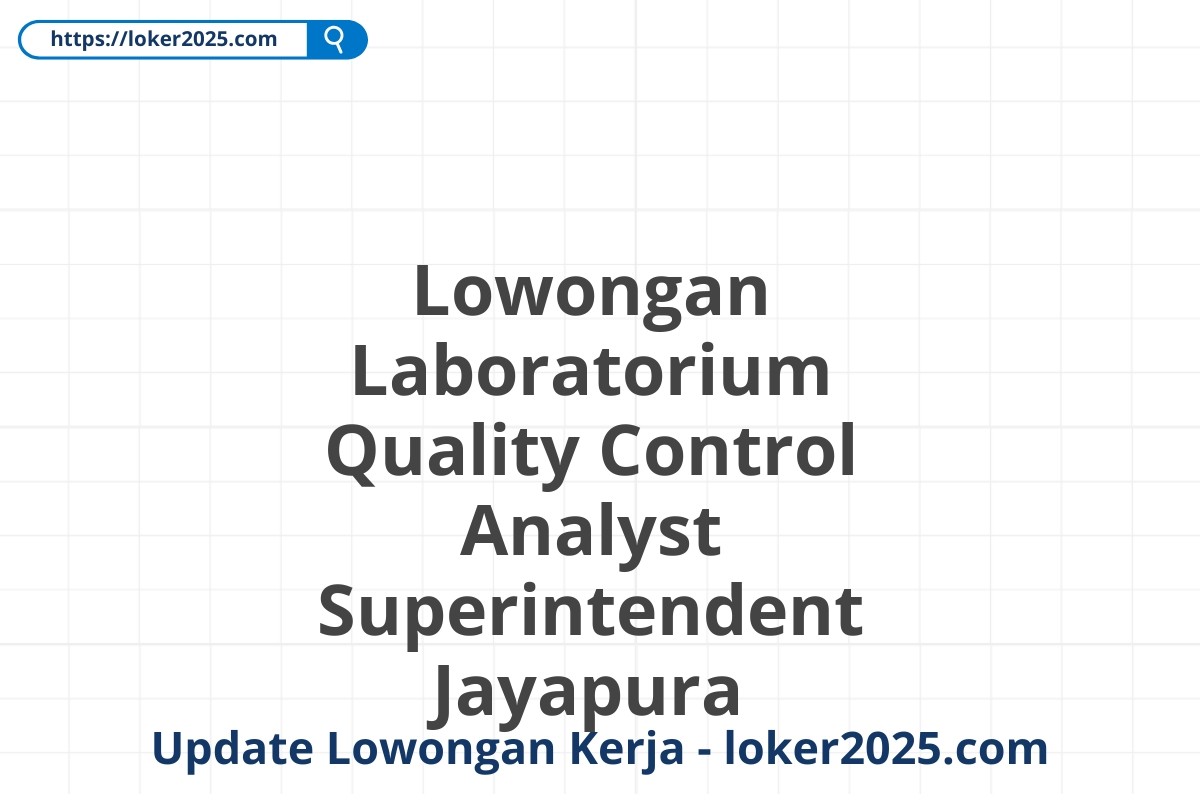 https://loker2025.com

Lowongan Laboratorium Quality Control Analyst Superintendent Jayapura

Update Lowongan Kerja - loker2025.com